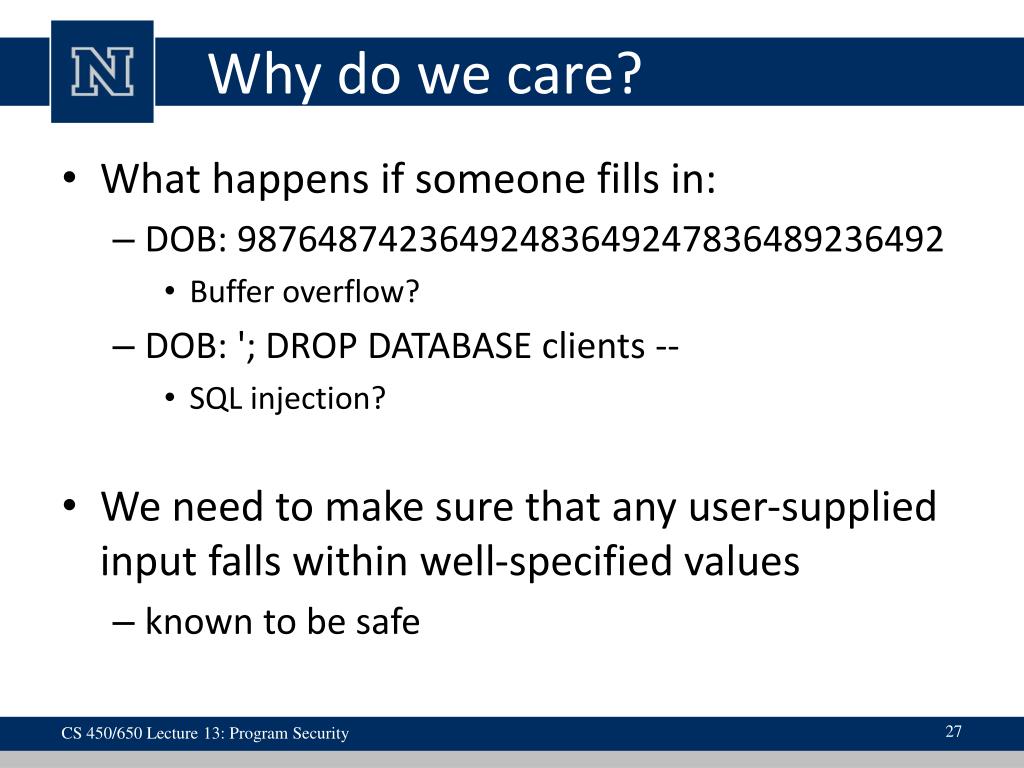 N

Why do we care?

• What happens if someone fills in:
– DOB: 98764874236492483649247836489236492
• Buffer overflow?
– DOB: '; DROP DATABASE clients --
• SQL injection?

• We need to make sure that any user-supplied input falls within well-specified values
– known to be safe

CS 450/650 Lecture 13: Program Security

27